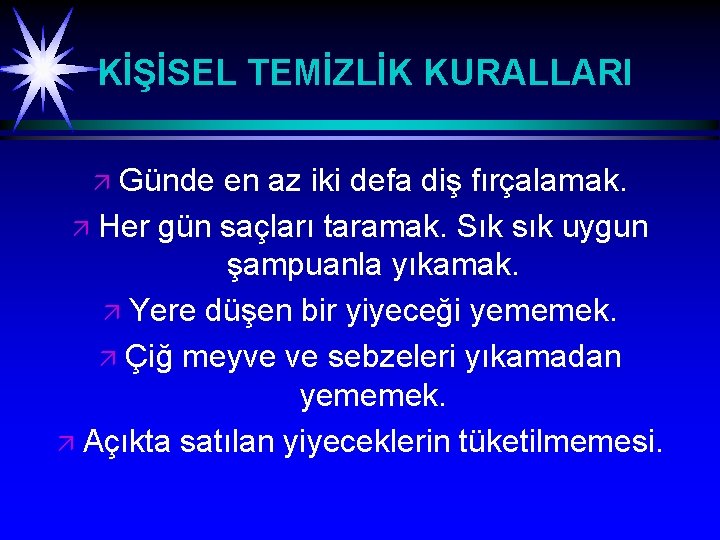 KİŞİSEL TEMİZLİK KURALLARI

Günde en az iki defa diş fırçalamak.

Her gün saçları taramak. Sık sık uygun şampuanla yıkamak.

Yere düşen bir yiyeceği yememek.

Çiğ meyve ve sebzeleri yıkamadan yememek.

Açıkta satılan yiyeceklerin tüketilmemesi.